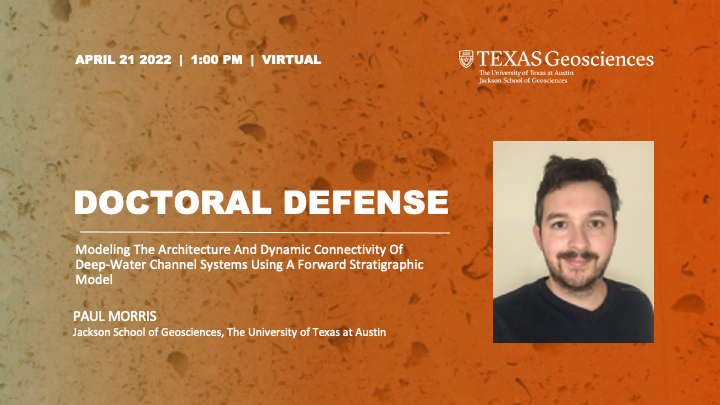 APRIL 21 2022 | 1:00 PM | VIRTUAL

TEXAS Geosciences
The University of Texas at Austin
Jackson School of Geosciences

DOCTORAL DEFENSE

Modeling The Architecture And Dynamic Connectivity Of Deep-Water Channel Systems Using A Forward Stratigraphic Model

PAUL MORRIS
Jackson School of Geosciences, The University of Texas at Austin